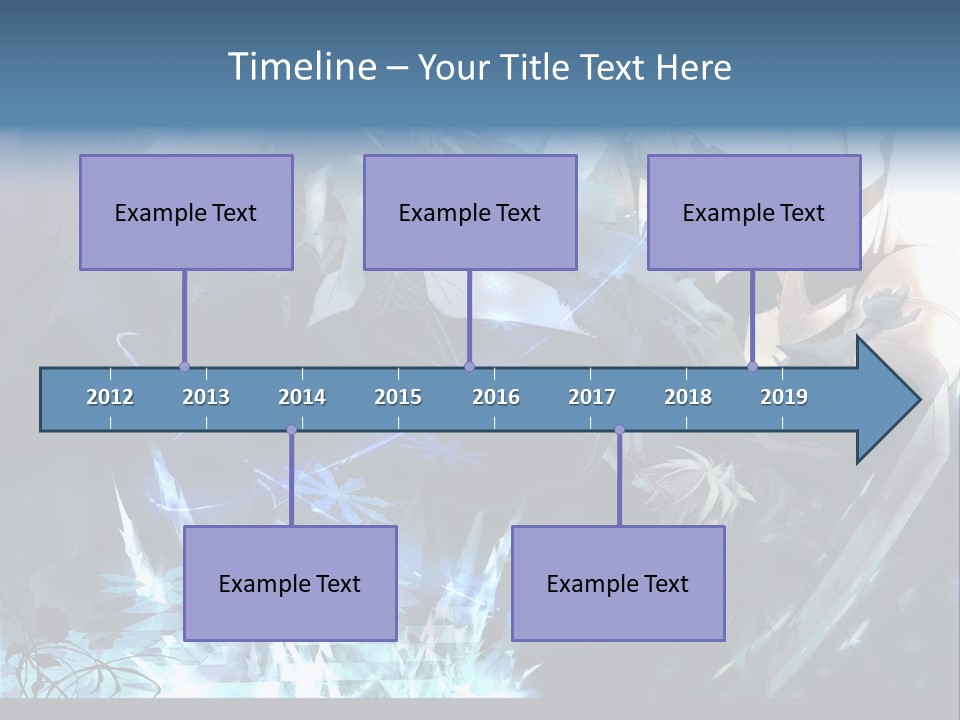 Timeline – Your Title Text Here

Example Text

Example Text

Example Text

2012 2013 2014 2015 2016 2017 2018 2019

Example Text

Example Text